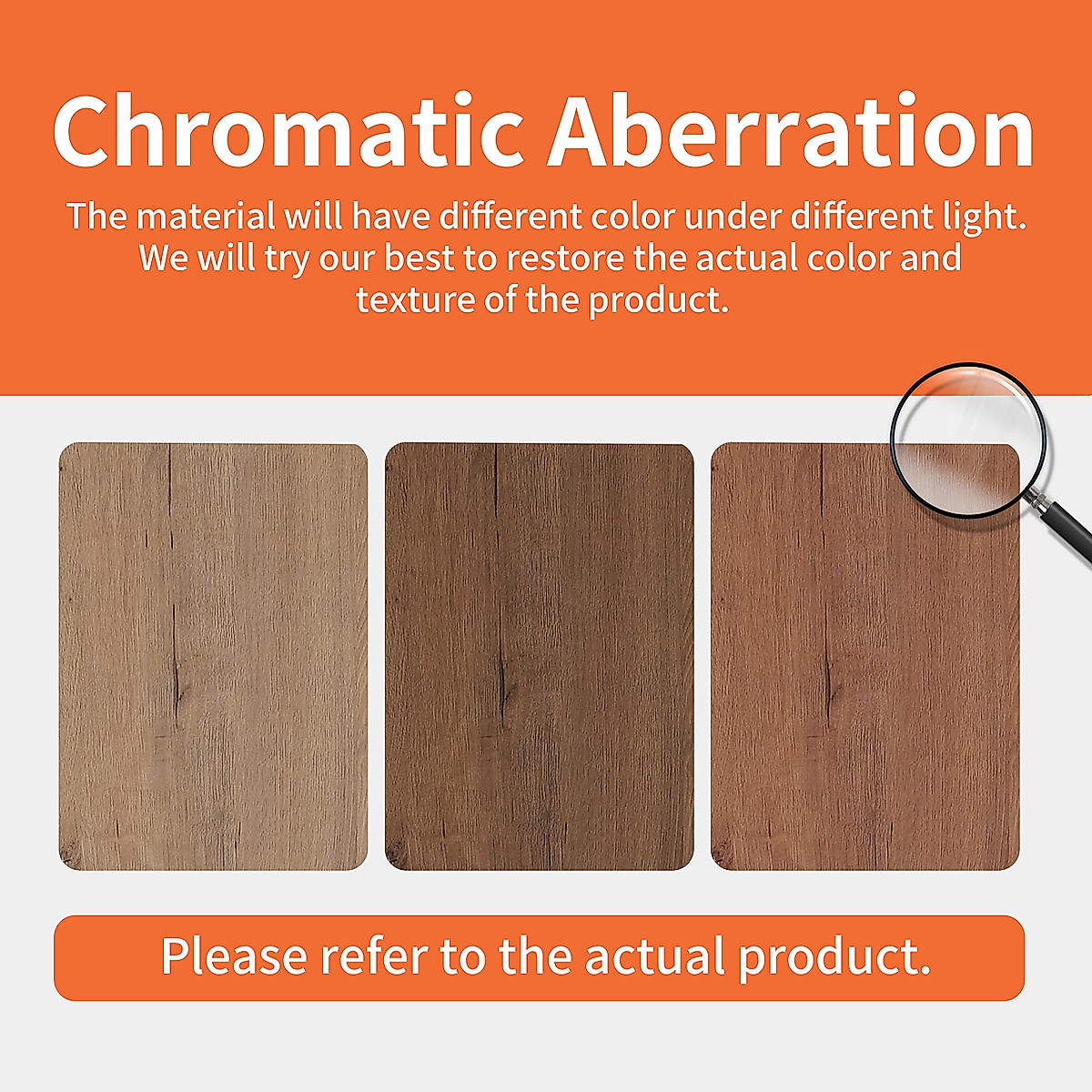 Chromatic Aberration

The material will have different color under different light. We will try our best to restore the actual color and texture of the product.

Please refer to the actual product.